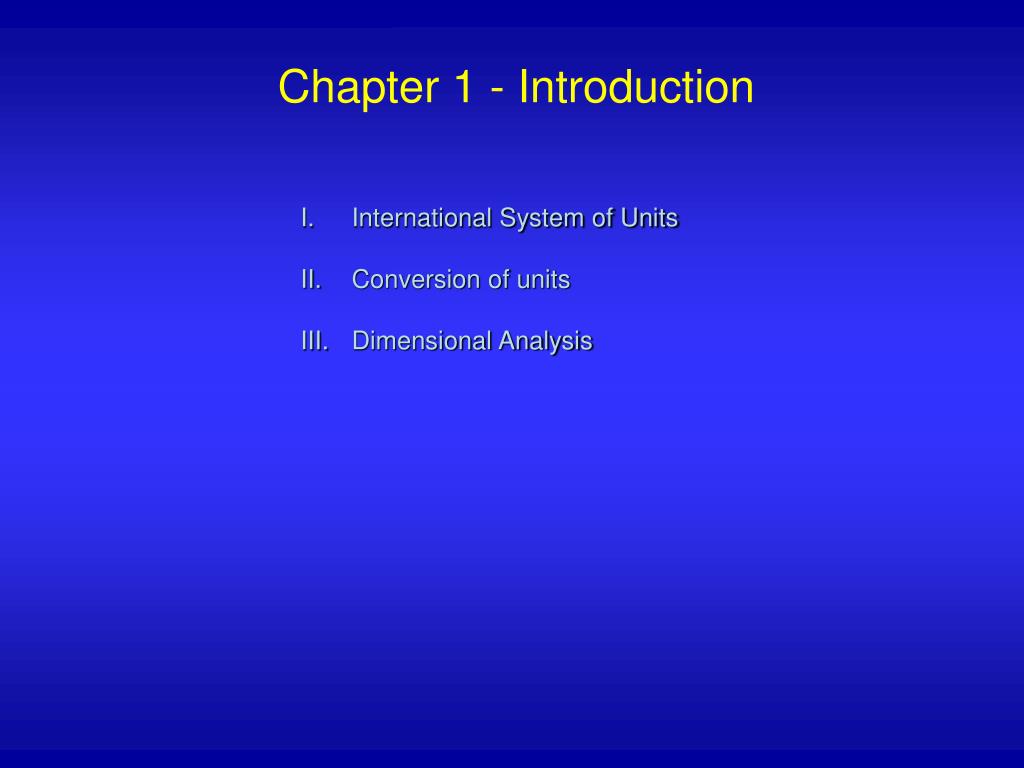 Chapter 1 - Introduction

I. International System of Units

II. Conversion of units

III. Dimensional Analysis